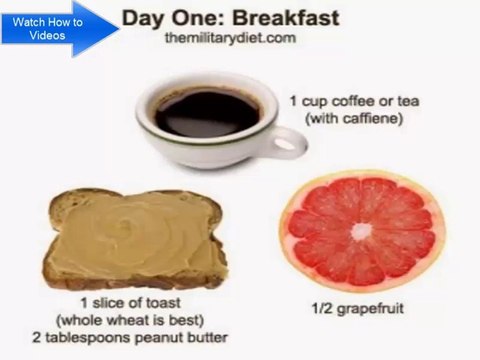 Watch How to Videos

Day One: Breakfast
themilitarydiet.com

1 cup coffee or tea
(with caffiene)

1 slice of toast
(whole wheat is best)
2 tablespoons peanut butter

1/2 grapefruit